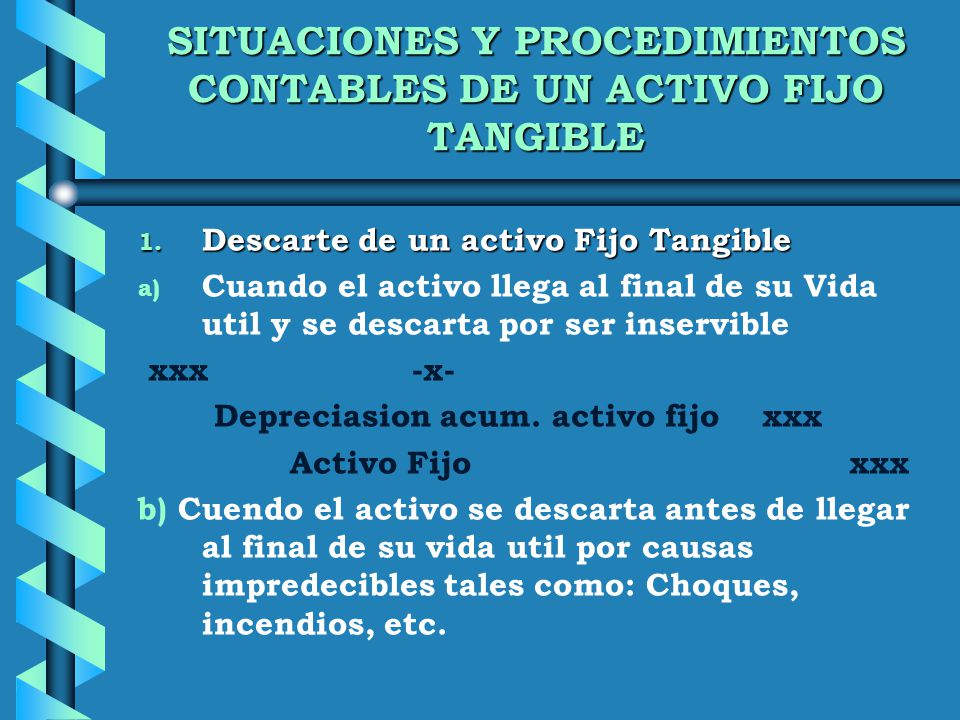 SITUACIONES Y PROCEDIMIENTOS CONTABLES DE UN ACTIVO FIJO TANGIBLE

1. Descarte de un activo Fijo Tangible

a) Cuando el activo llega al final de su Vida util y se descarta por ser inservible

xxx -x-

Depreciasion acum. activo fijo xxx

Activo Fijo xxx

b) Cuendo el activo se descarta antes de llegar al final de su vida util por causas impredecibles tales como: Choques, incendios, etc.